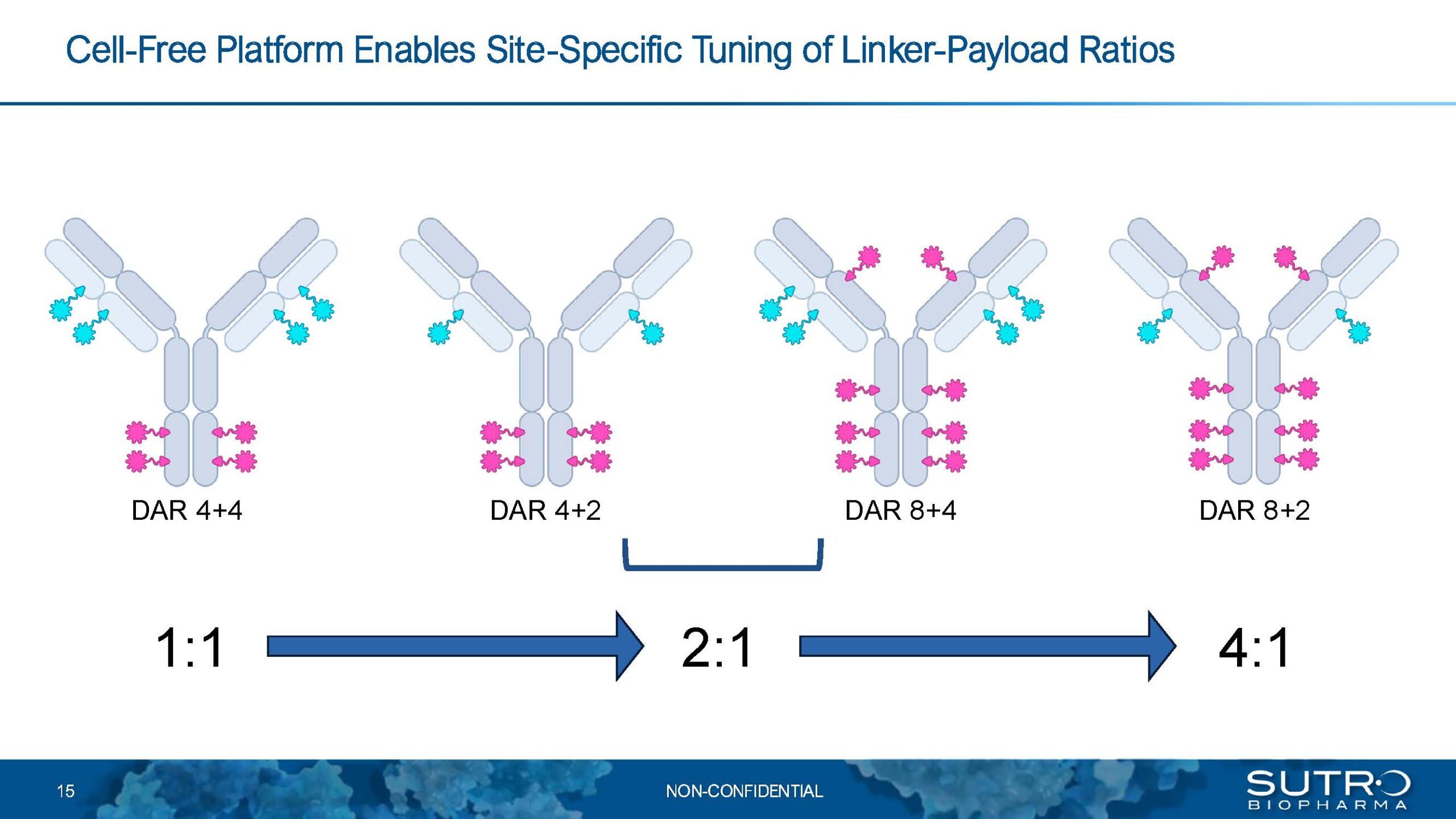 Cell-Free Platform Enables Site-Specific Tuning of Linker-Payload Ratios

DAR 4+4

DAR 4+2

DAR 8+4

DAR 8+2

1:1

2:1

4:1

15

NON-CONFIDENTIAL

SUTRO
BIOPHARMA